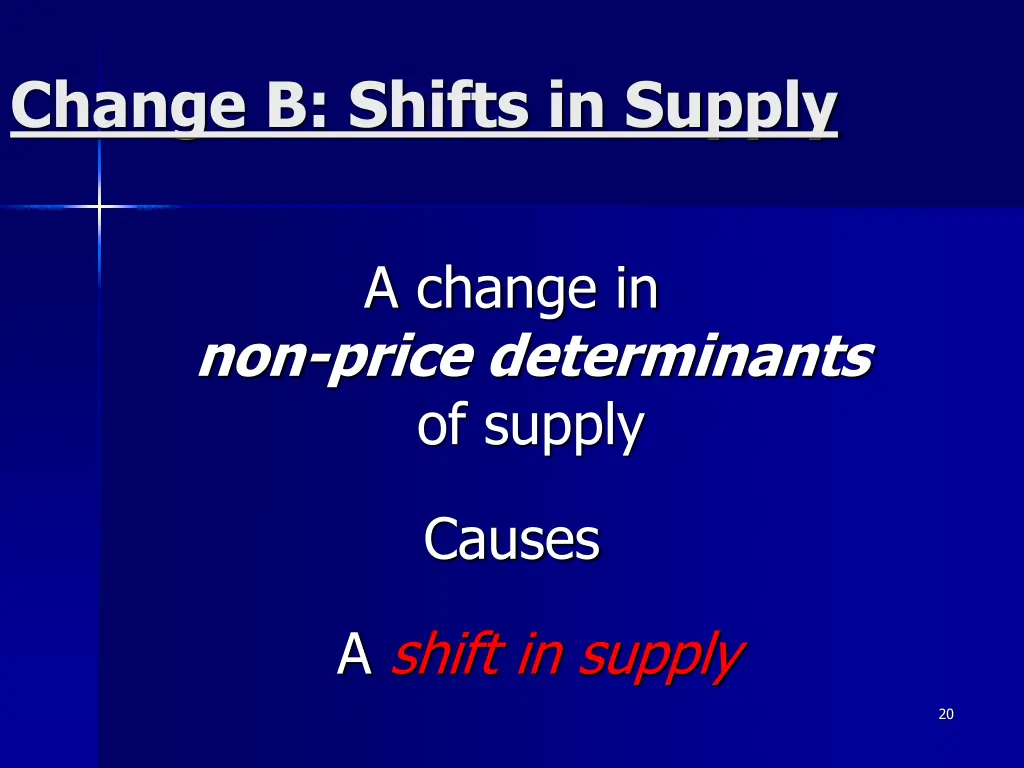 Change B: Shifts in Supply

A change in
non-price determinants
of supply

Causes

A shift in supply

20